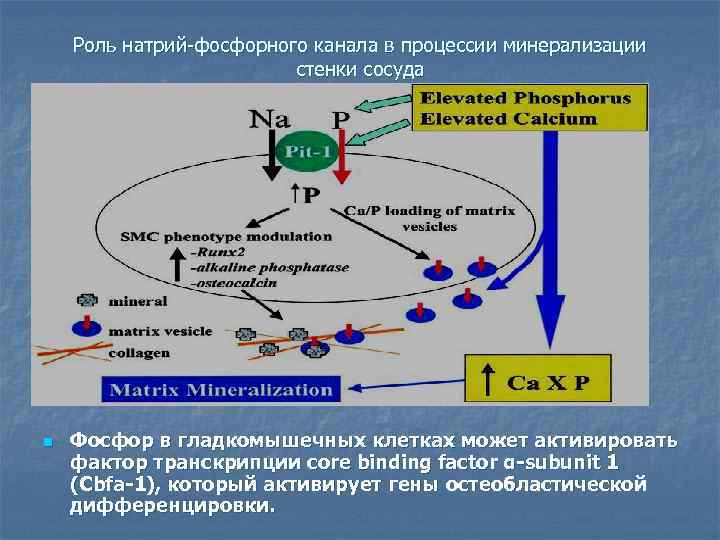 Роль натрий-фосфорного канала в процессии минерализации стенки сосуда

Elevated Phosphorus
Elevated Calcium

Na
P
Pit-1
↑P

Ca/P loading of matrix vesicles

SMC phenotype modulation
-Runx2
-alkaline phosphatase
-osteocalcin

mineral
matrix vesicle
collagen

Matrix Mineralization

↑ Ca X P

Фосфор в гладкомышечных клетках может активировать фактор транскрипции core binding factor α-subunit 1 (Cbfa-1), который активирует гены остеобластической дифференцировки.